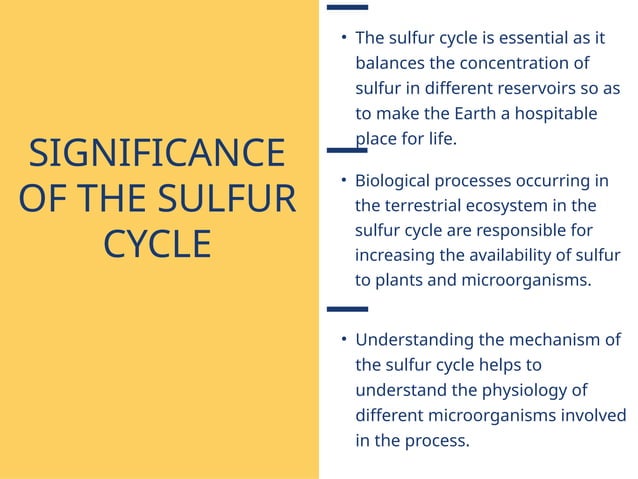 SIGNIFICANCE OF THE SULFUR CYCLE

• The sulfur cycle is essential as it balances the concentration of sulfur in different reservoirs so as to make the Earth a hospitable place for life.

• Biological processes occurring in the terrestrial ecosystem in the sulfur cycle are responsible for increasing the availability of sulfur to plants and microorganisms.

• Understanding the mechanism of the sulfur cycle helps to understand the physiology of different microorganisms involved in the process.